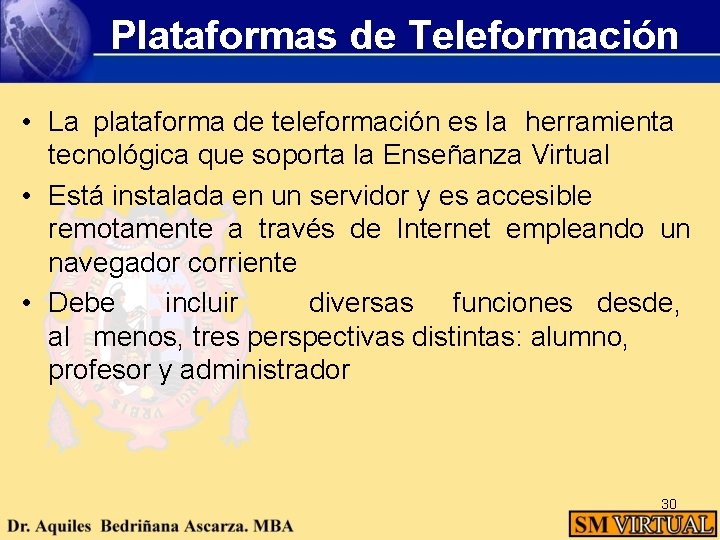 Plataformas de Teleformación

• La plataforma de teleformación es la herramienta tecnológica que soporta la Enseñanza Virtual

• Está instalada en un servidor y es accesible remotamente a través de Internet empleando un navegador corriente

• Debe incluir diversas funciones desde, al menos, tres perspectivas distintas: alumno, profesor y administrador

30

Dr. Aquiles Bedriñana Ascarza. MBA

SM VIRTUAL